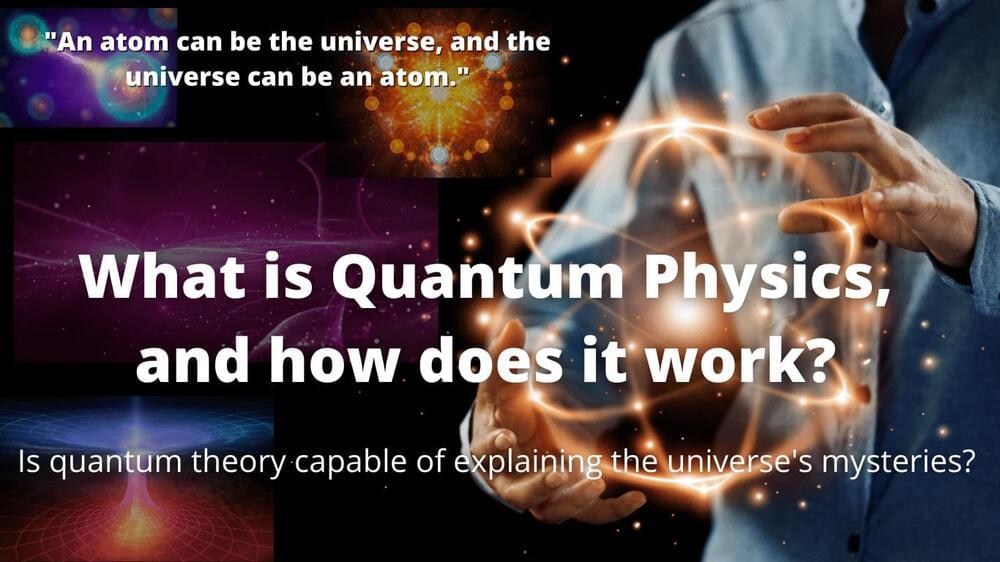 "An atom can be the universe, and the universe can be an atom."

What is Quantum Physics, and how does it work?

Is quantum theory capable of explaining the universe's mysteries?